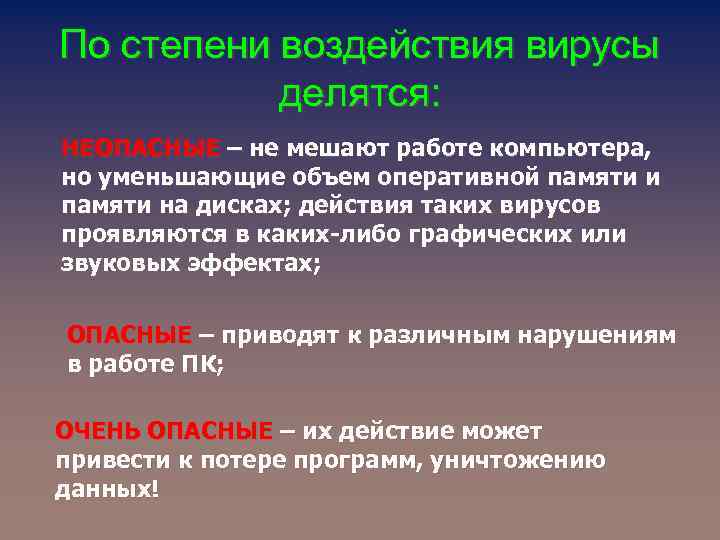 По степени воздействия вирусы делятся:

НЕОПАСНЫЕ – не мешают работе компьютера, но уменьшающие объем оперативной памяти и памяти на дисках; действия таких вирусов проявляются в каких-либо графических или звуковых эффектах;

ОПАСНЫЕ – приводят к различным нарушениям в работе ПК;

ОЧЕНЬ ОПАСНЫЕ – их действие может привести к потере программ, уничтожению данных!